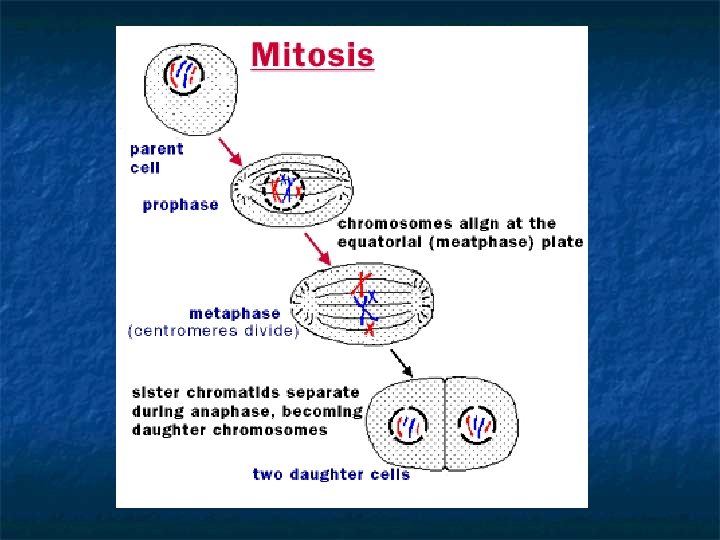 Mitosis

parent cell

prophase

chromosomes align at the equatorial (meatphase) plate

metaphase
(centromeres divide)

sister chromatids separate during anaphase, becoming daughter chromosomes

two daughter cells